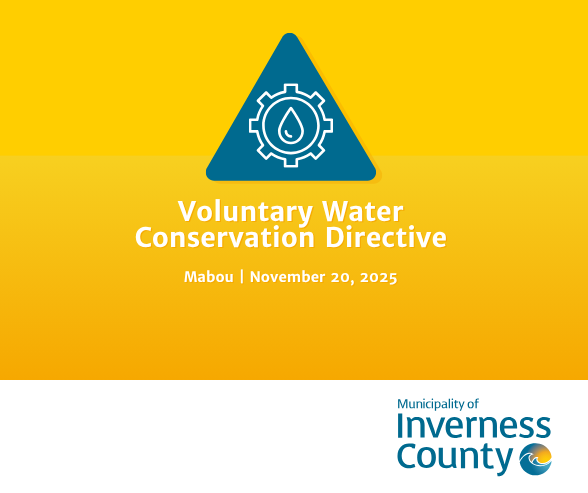 Voluntary Water Conservation Directive

Mabou | November 20, 2025

Municipality of
Inverness
County